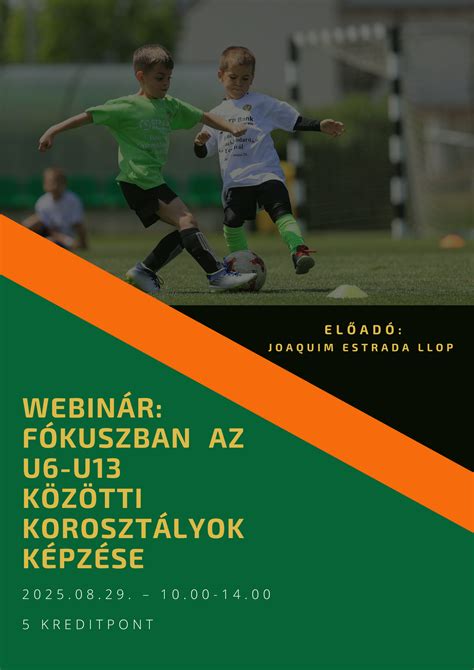 ELŐADÓ:
JOAQUIM ESTRADA LLOP

WEBINÁR: FÓKUSZBAN AZ U6-U13 KÖZÖTTI KOROSZTÁLYOK KÉPZÉSE

2025.08.29. – 10.00-14.00

5 KREDITPONT